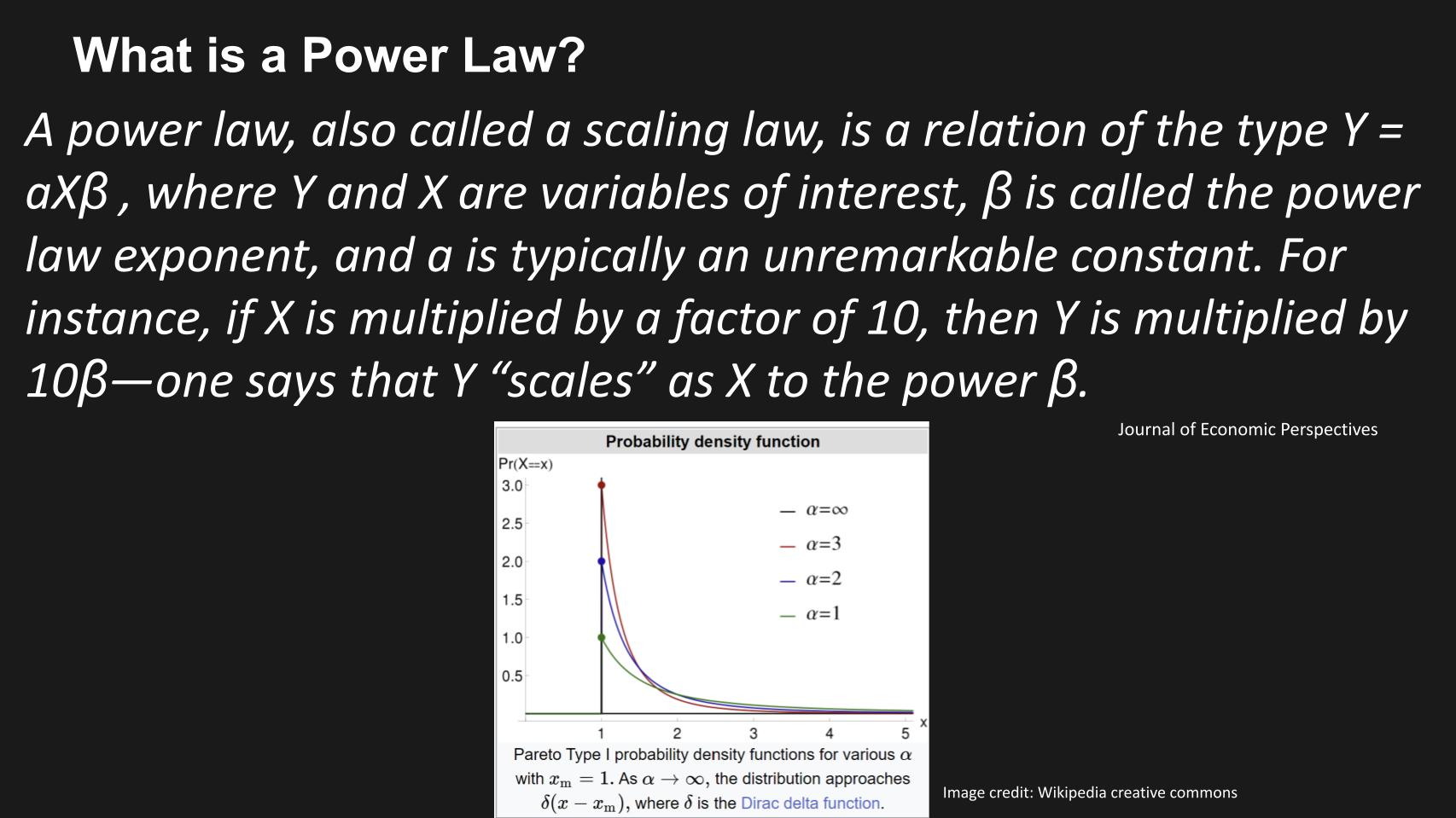 What is a Power Law?

A power law, also called a scaling law, is a relation of the type Y = aXβ , where Y and X are variables of interest, β is called the power law exponent, and a is typically an unremarkable constant. For instance, if X is multiplied by a factor of 10, then Y is multiplied by 10β—one says that Y “scales” as X to the power β.

Journal of Economic Perspectives

Probability density function

Pr(X=x)

3.0
2.5
2.0
1.5
1.0
0.5

$\alpha=\infty$
$\alpha=3$
$\alpha=2$
$\alpha=1$

1 2 3 4 5 x

Pareto Type I probability density functions for various $\alpha$ with $x_m = 1$. As $\alpha \to \infty$, the distribution approaches $\delta(x - x_m)$, where $\delta$ is the Dirac delta function.

Image credit: Wikipedia creative commons